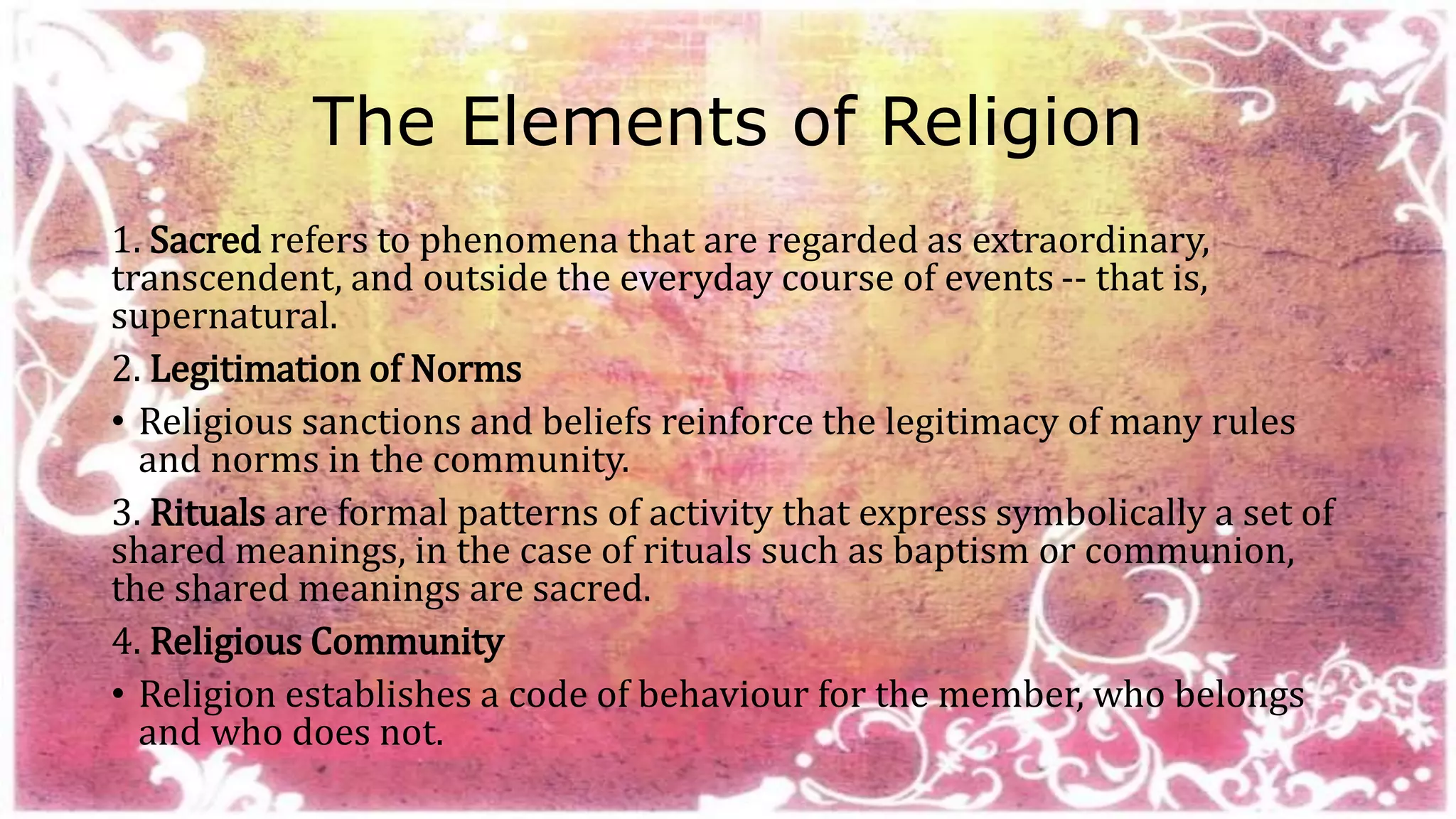 The Elements of Religion

1. Sacred refers to phenomena that are regarded as extraordinary, transcendent, and outside the everyday course of events -- that is, supernatural.

2. Legitimation of Norms

• Religious sanctions and beliefs reinforce the legitimacy of many rules and norms in the community.

3. Rituals are formal patterns of activity that express symbolically a set of shared meanings, in the case of rituals such as baptism or communion, the shared meanings are sacred.

4. Religious Community

• Religion establishes a code of behaviour for the member, who belongs and who does not.